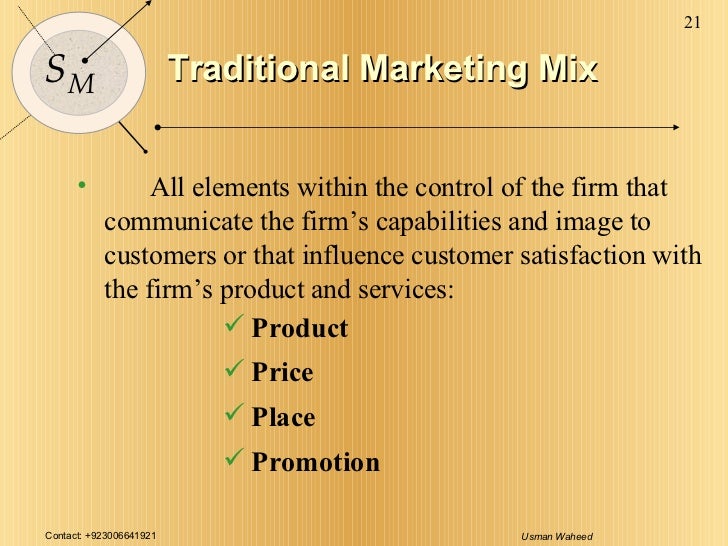 21

$S_M$

Traditional Marketing Mix

• All elements within the control of the firm that communicate the firm's capabilities and image to customers or that influence customer satisfaction with the firm's product and services:

✓ Product
✓ Price
✓ Place
✓ Promotion

Contact: +923006641921

Usman Waheed